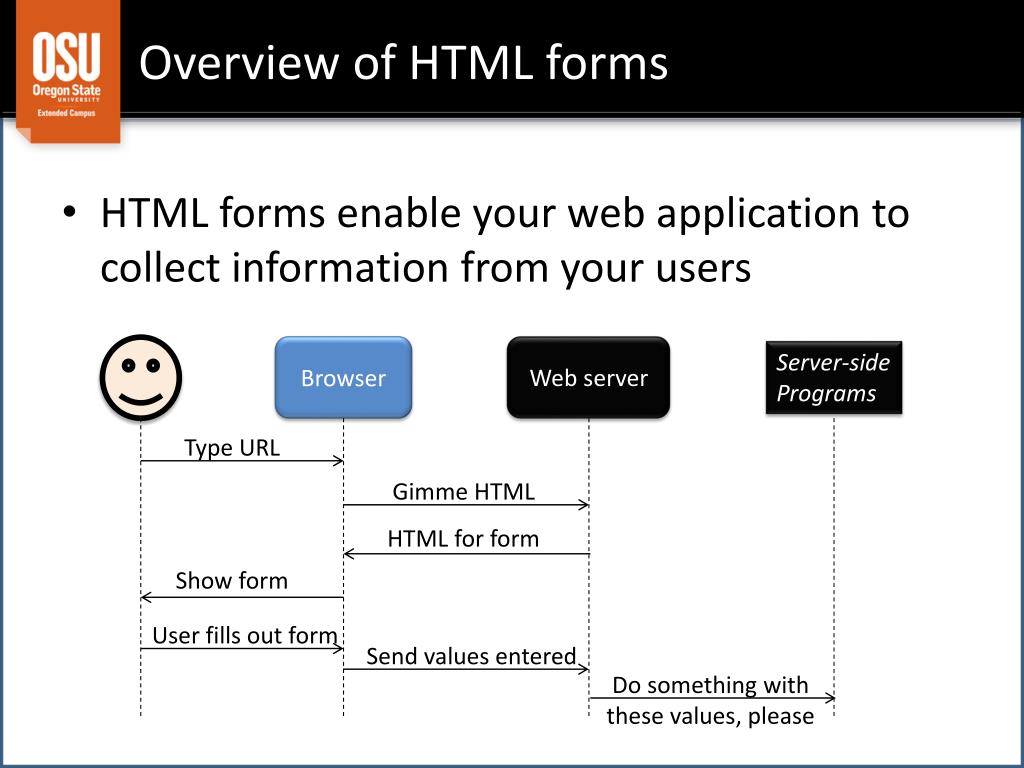 OSU
Oregon State
UNIVERSITY
Extended Campus

Overview of HTML forms

• HTML forms enable your web application to collect information from your users

Browser

Web server

Server-side Programs

Type URL

Gimme HTML

HTML for form

Show form

User fills out form

Send values entered

Do something with these values, please